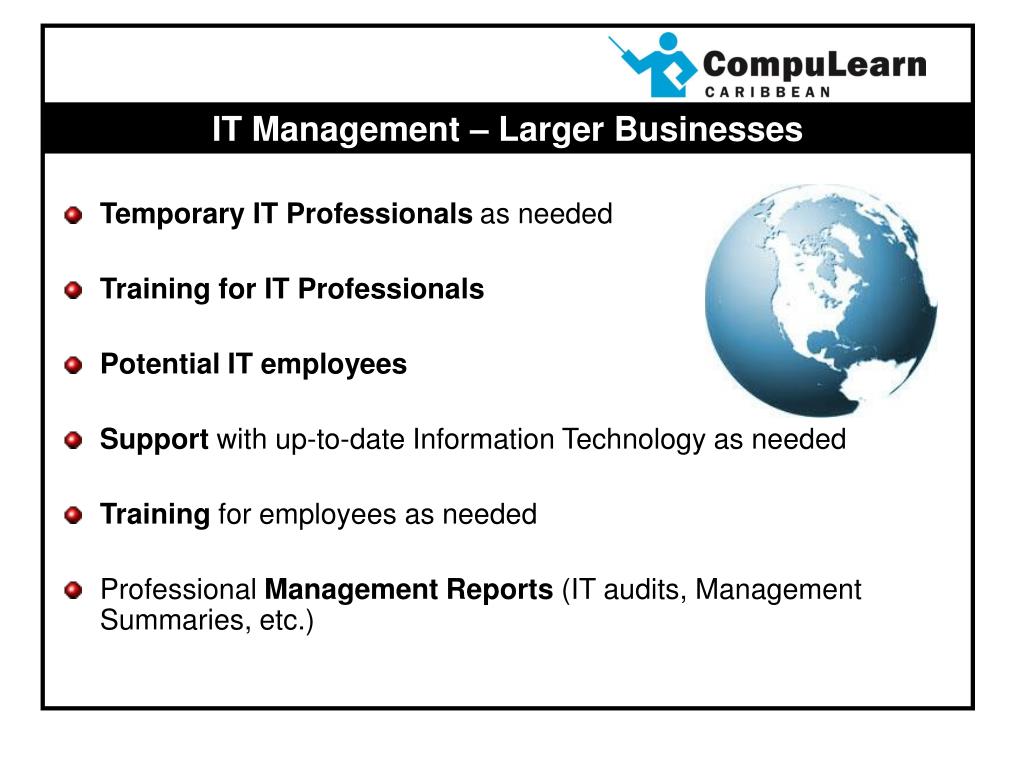 CompuLearn
CARIBBEAN

IT Management – Larger Businesses

Temporary IT Professionals as needed

Training for IT Professionals

Potential IT employees

Support with up-to-date Information Technology as needed

Training for employees as needed

Professional Management Reports (IT audits, Management Summaries, etc.)